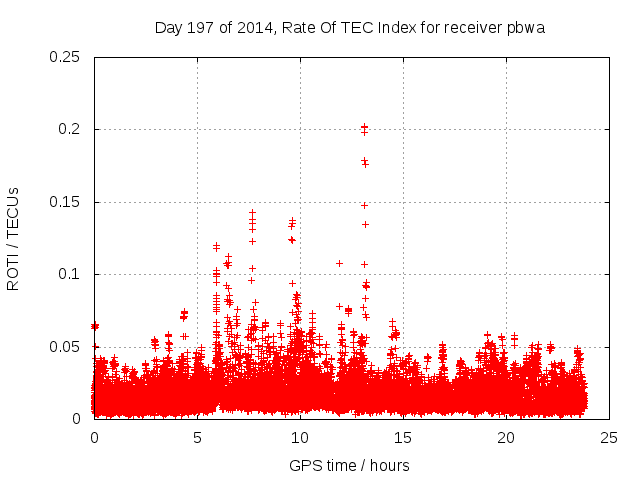 Day 197 of 2014, Rate Of TEC Index for receiver pbwa

ROTI / TECUs

0.25
0.2
0.15
0.1
0.05
0

0
5
10
15
20
25

GPS time / hours